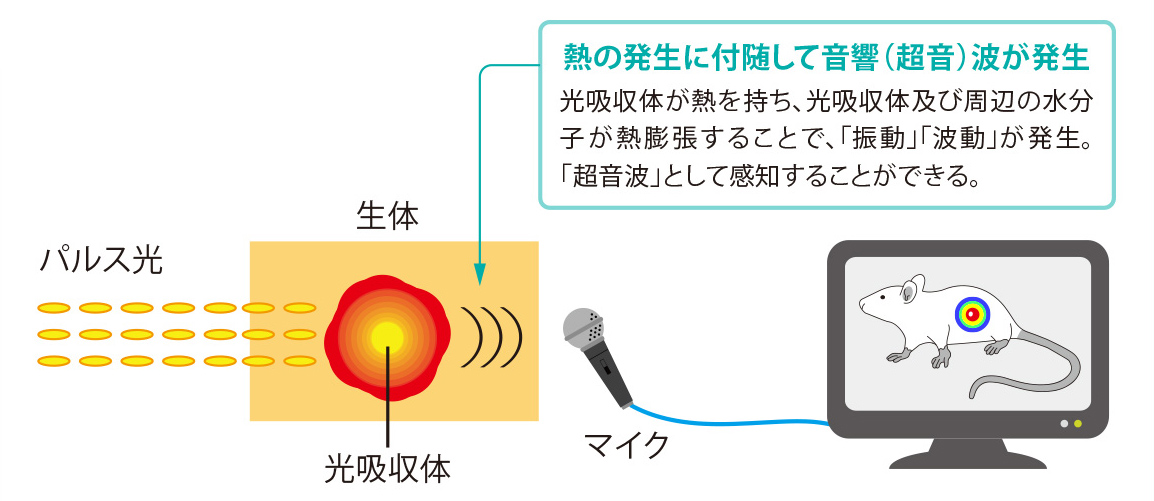 熱の発生に付随して音響(超音)波が発生

光吸収体が熱を持ち、光吸収体及び周辺の水分子が熱膨張することで、「振動」「波動」が発生。「超音波」として感知することができる。

生体

パルス光

光吸収体

マイク